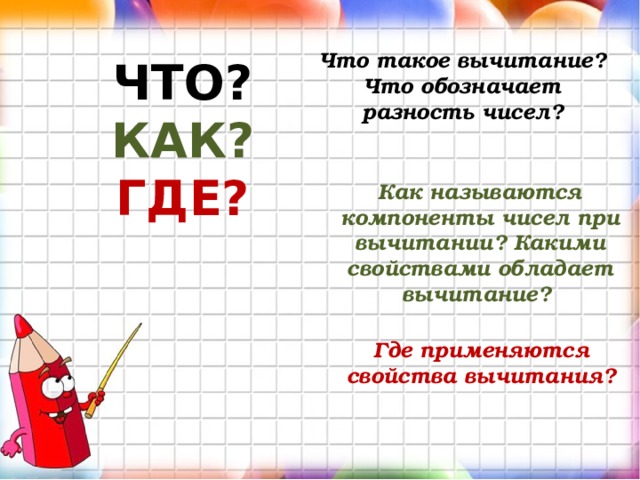 ЧТО?
КАК?
ГДЕ?

Что такое вычитание? Что обозначает разность чисел?

Как называются компоненты чисел при вычитании? Какими свойствами обладает вычитание?

Где применяются свойства вычитания?